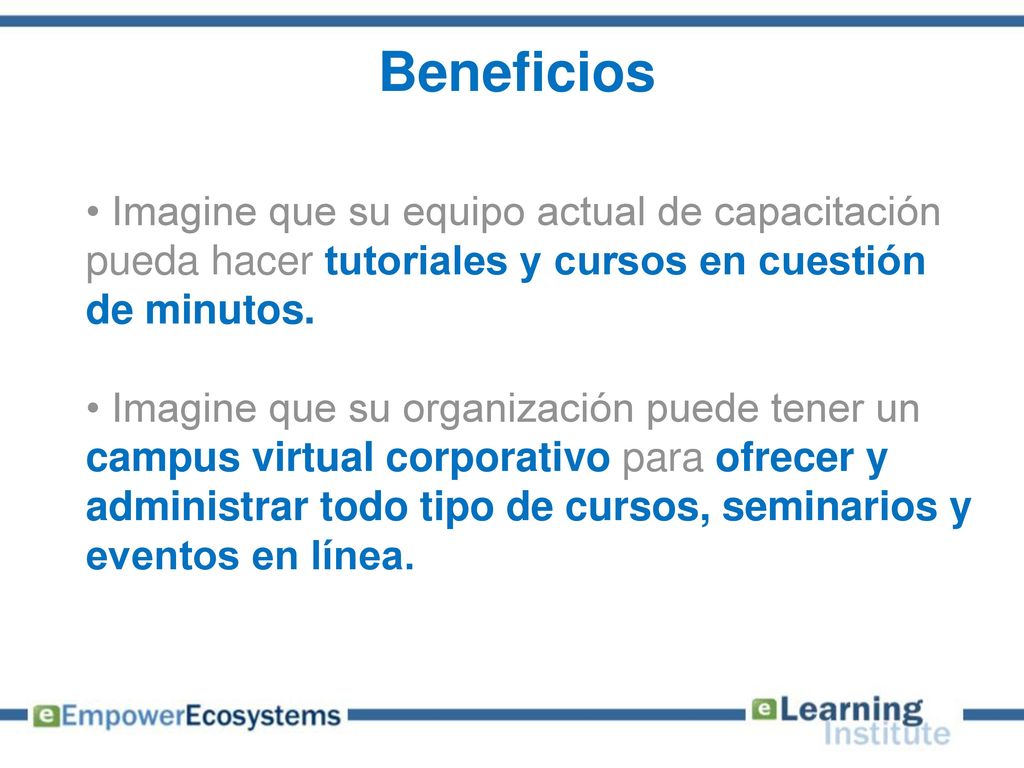 Beneficios

• Imagine que su equipo actual de capacitación pueda hacer tutoriales y cursos en cuestión de minutos.

• Imagine que su organización puede tener un campus virtual corporativo para ofrecer y administrar todo tipo de cursos, seminarios y eventos en línea.

eEmpowerEcosystems

eLearning Institute